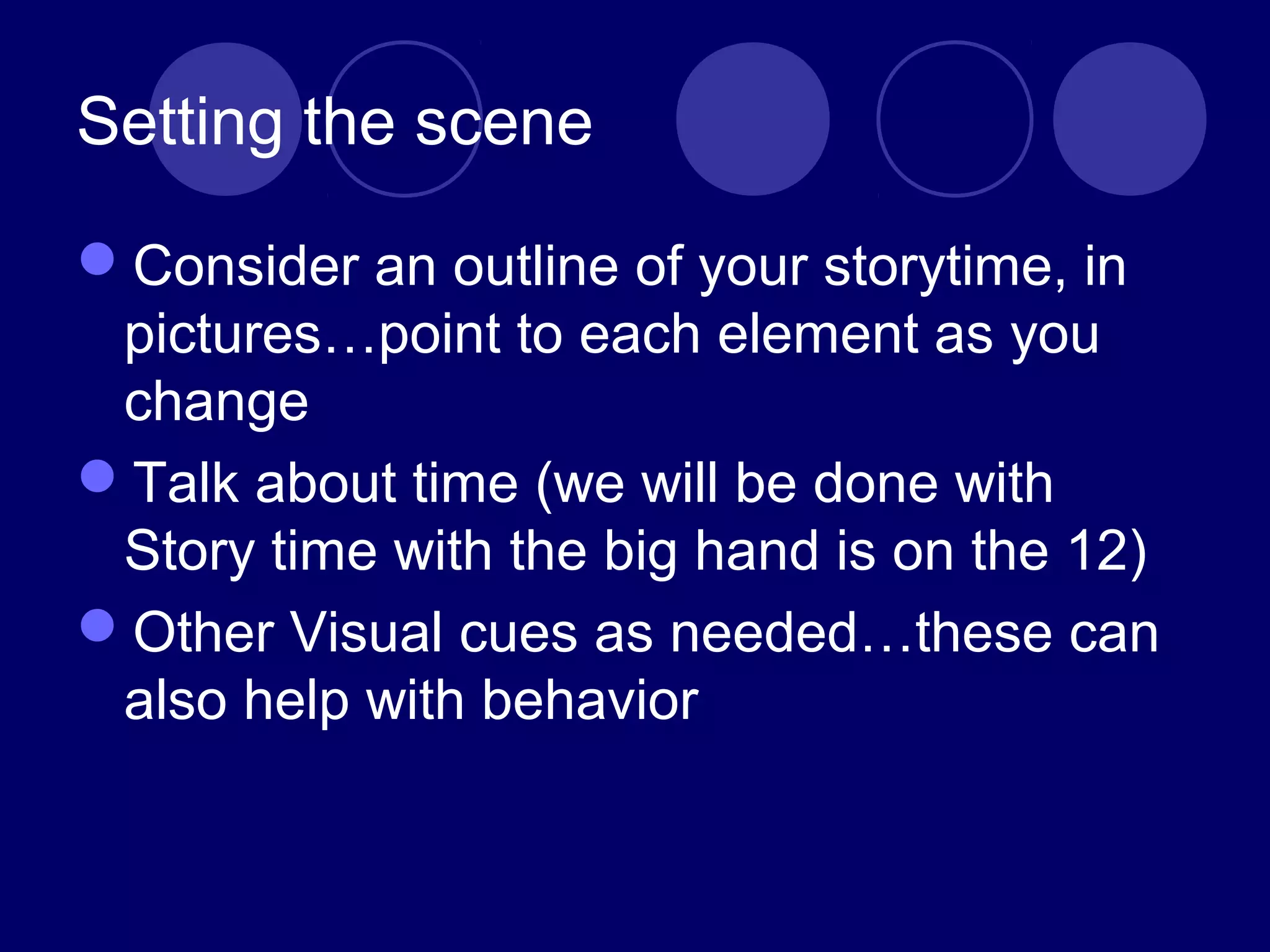 Setting the scene

- Consider an outline of your storytime, in pictures…point to each element as you change
- Talk about time (we will be done with Story time with the big hand is on the 12)
- Other Visual cues as needed…these can also help with behavior